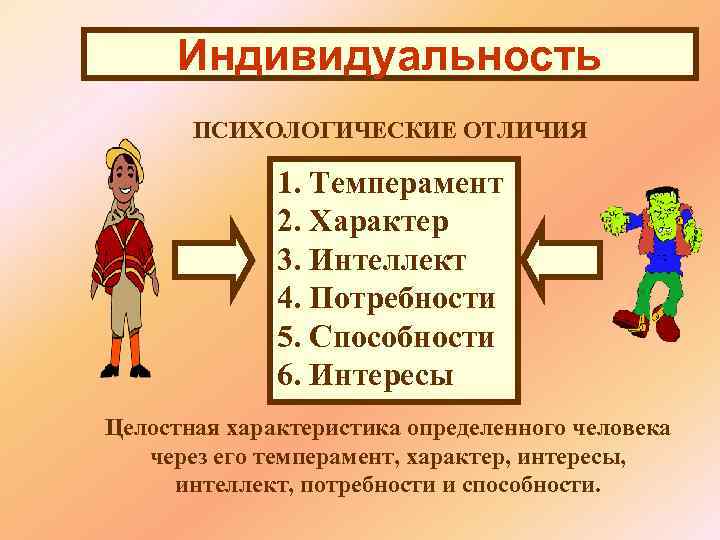 Индивидуальность

ПСИХОЛОГИЧЕСКИЕ ОТЛИЧИЯ

1. Темперамент
2. Характер
3. Интеллект
4. Потребности
5. Способности
6. Интересы

Целостная характеристика определенного человека через его темперамент, характер, интересы, интеллект, потребности и способности.